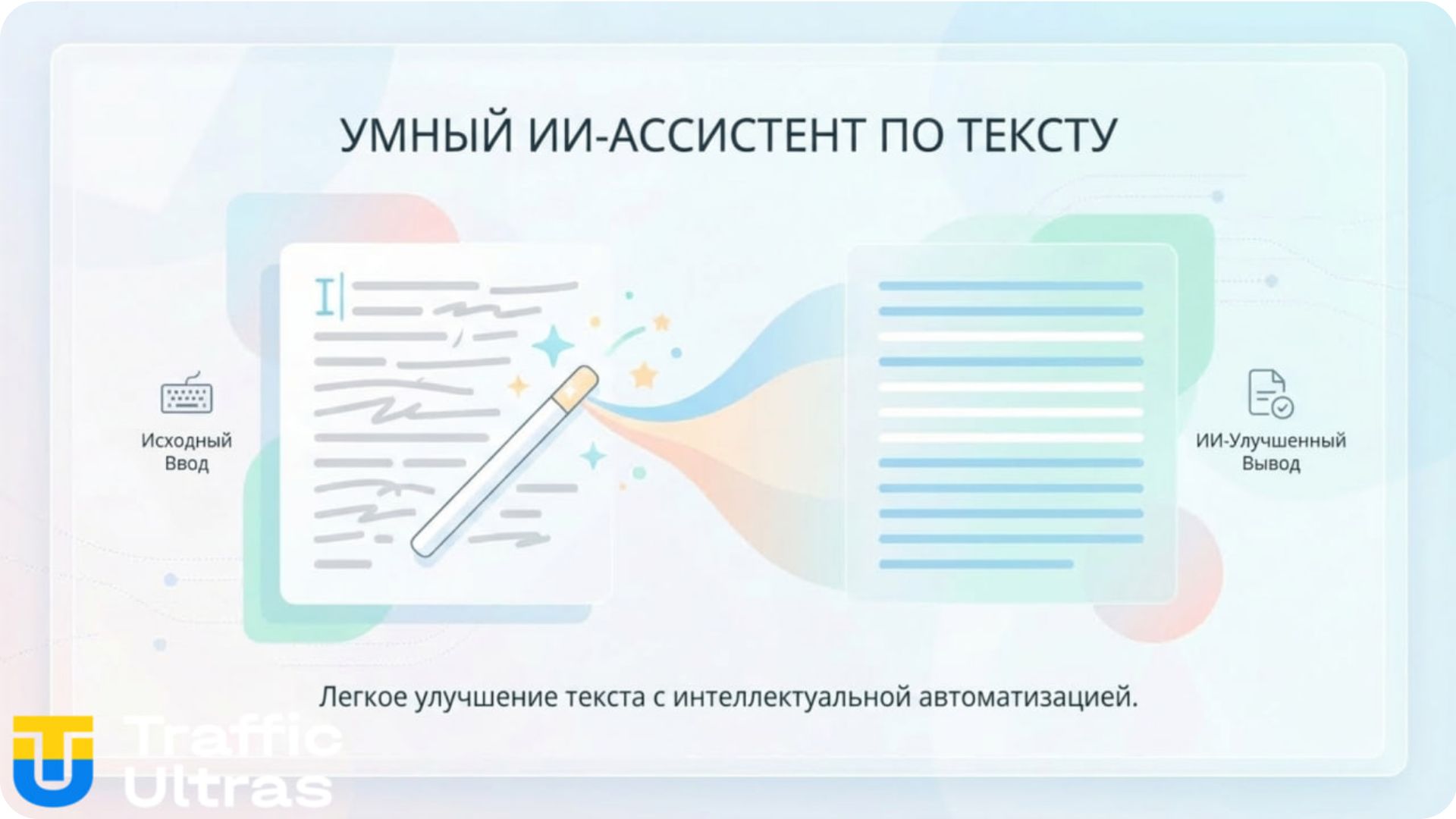 УМНЫЙ ИИ-АССИСТЕНТ ПО ТЕКСТУ

Исходный Ввод

ИИ-Улучшенный Вывод

Легкое улучшение текста с интеллектуальной автоматизацией.

Traffic Ultras